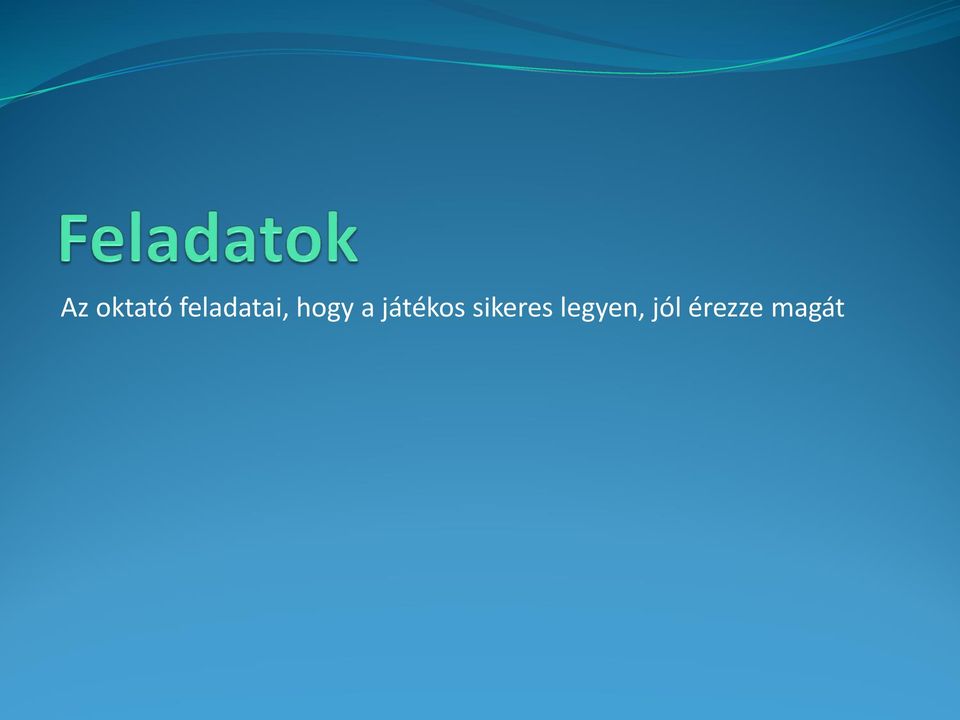 Feladatok

Az oktató feladatai, hogy a játékos sikeres legyen, jól érezze magát